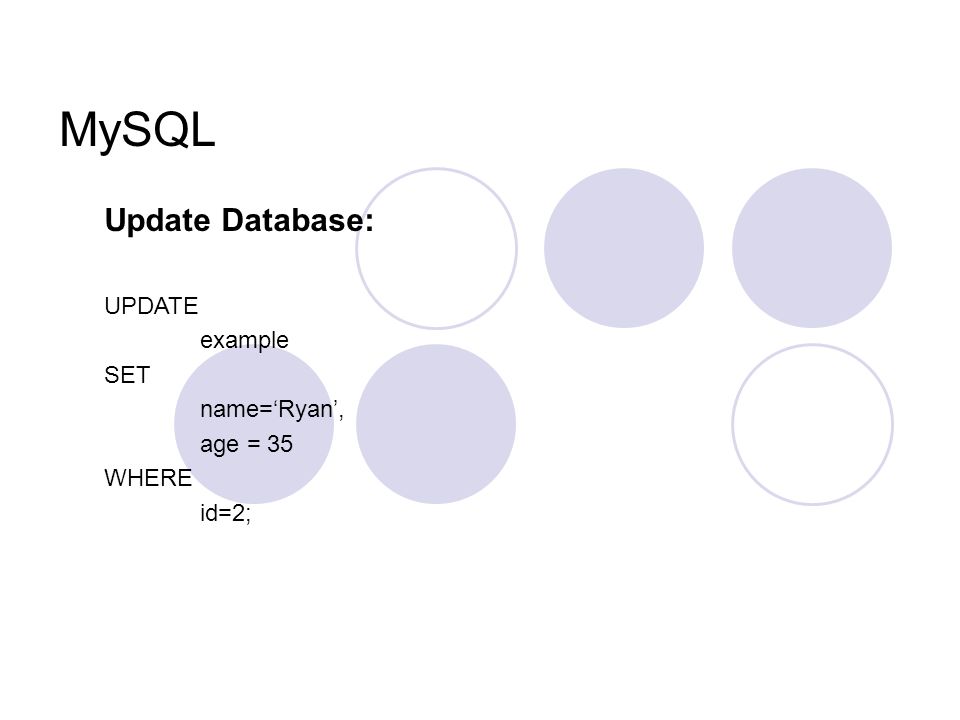 MySQL

Update Database:

UPDATE
example
SET
name=‘Ryan’,
age = 35
WHERE
id=2;